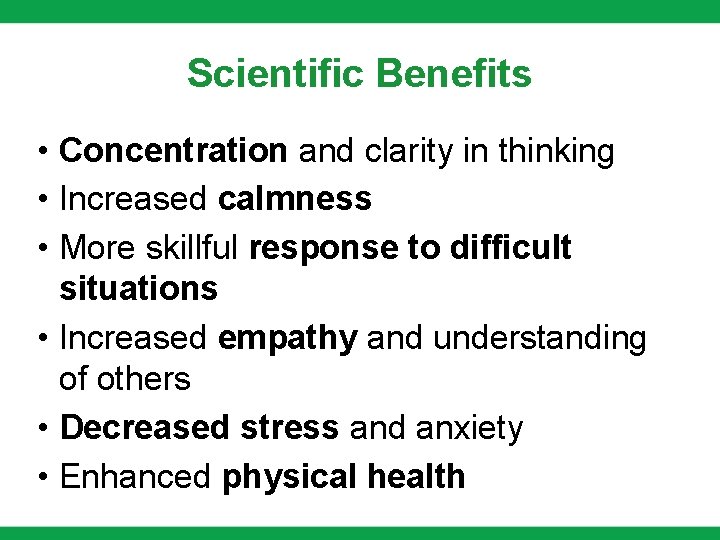 Scientific Benefits

• Concentration and clarity in thinking
• Increased calmness
• More skillful response to difficult situations
• Increased empathy and understanding of others
• Decreased stress and anxiety
• Enhanced physical health